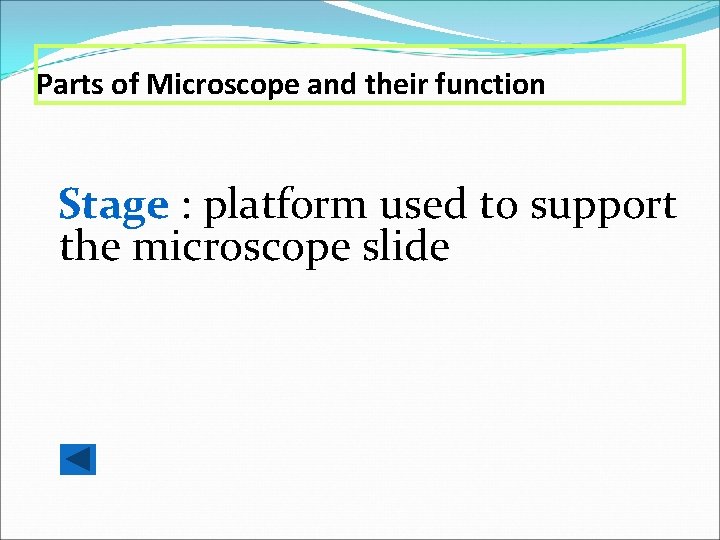 Parts of Microscope and their function

Stage : platform used to support the microscope slide